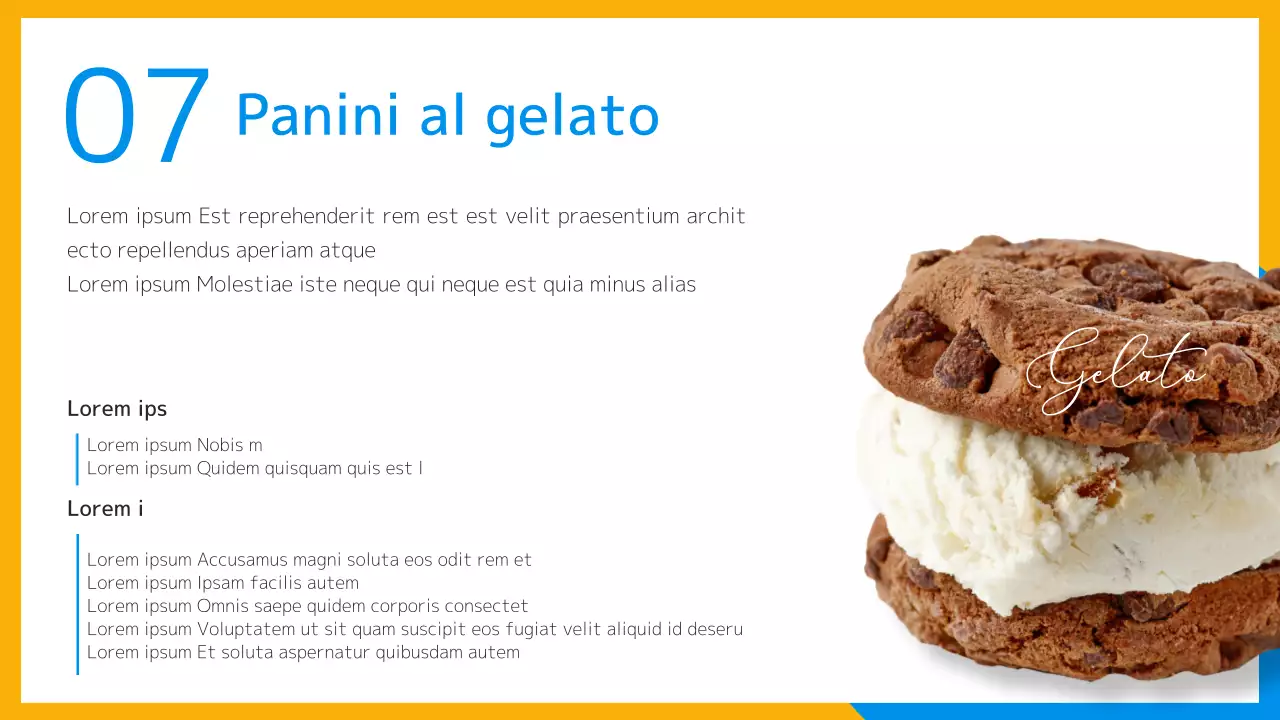 07 Panini al gelato

Lorem ipsum Est reprehenderit rem est est velit praesentium archit ecto repellendus aperiam atque
Lorem ipsum Molestiae iste neque qui neque est quia minus alias

Gelato

Lorem ips

Lorem ipsum Nobis m
Lorem ipsum Quidem quisquam quis est l

Lorem i

Lorem ipsum Accusamus magni soluta eos odit rem et
Lorem ipsum Ipsam facilis autem
Lorem ipsum Omnis saepe quidem corporis consectet
Lorem ipsum Voluptatem ut sit quam suscipit eos fugiat velit aliquid id deseru
Lorem ipsum Et soluta aspernatur quibusdam autem